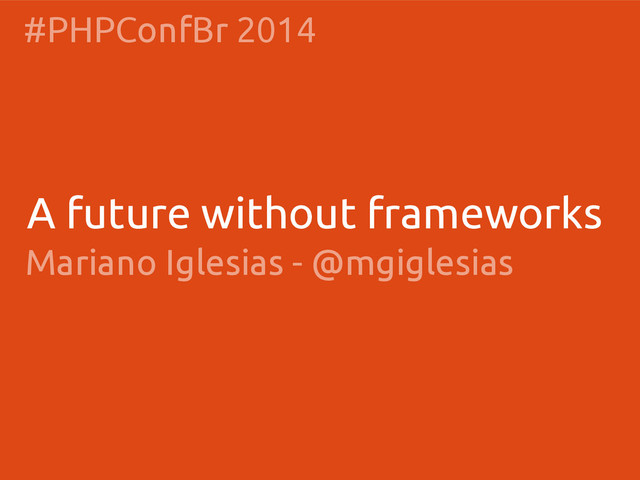 #PHPConfBr 2014

A future without frameworks

Mariano Iglesias - @mgiglesias